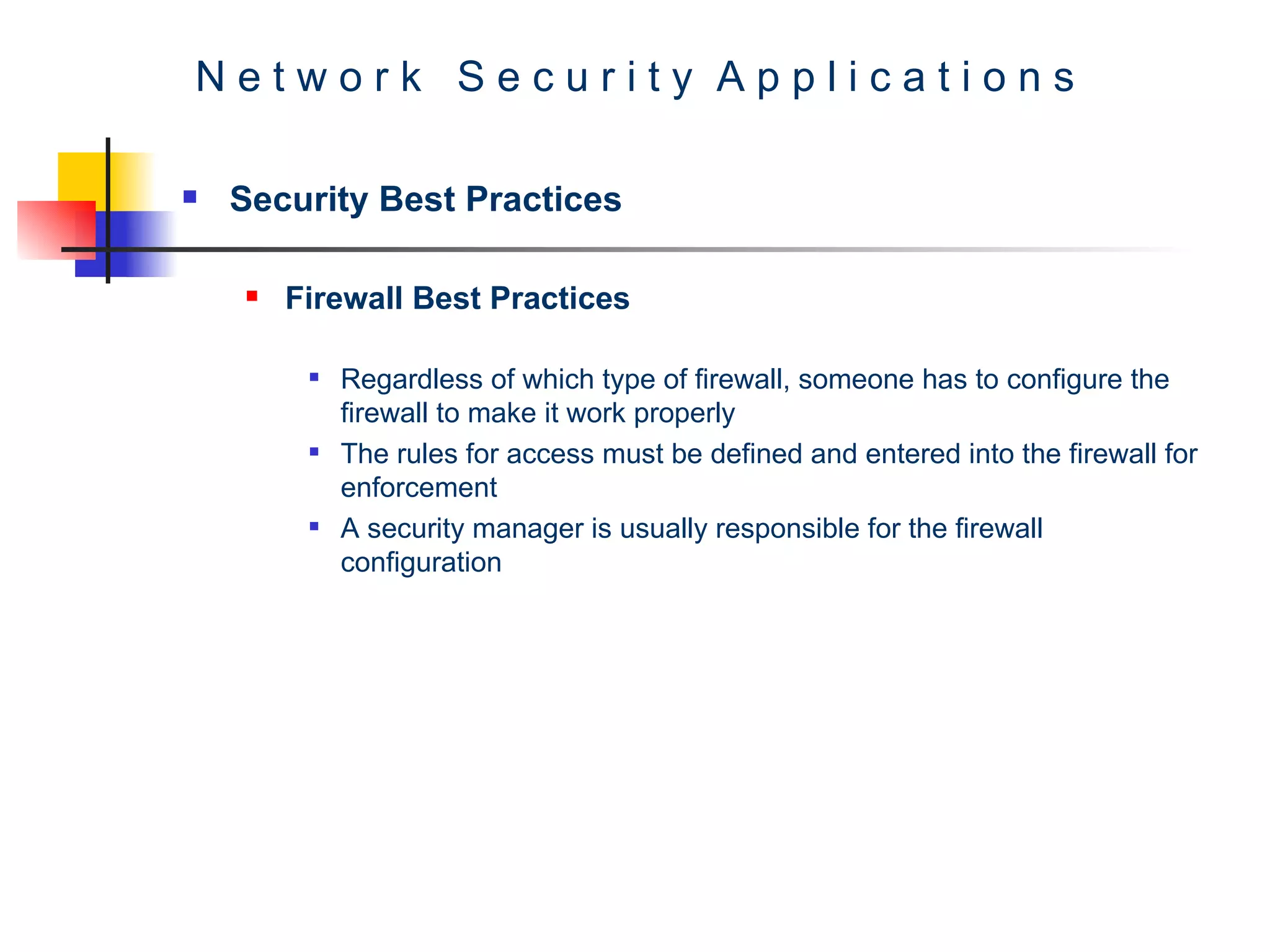 Network Security Applications

▪ Security Best Practices

▪ Firewall Best Practices

▪ Regardless of which type of firewall, someone has to configure the firewall to make it work properly
▪ The rules for access must be defined and entered into the firewall for enforcement
▪ A security manager is usually responsible for the firewall configuration